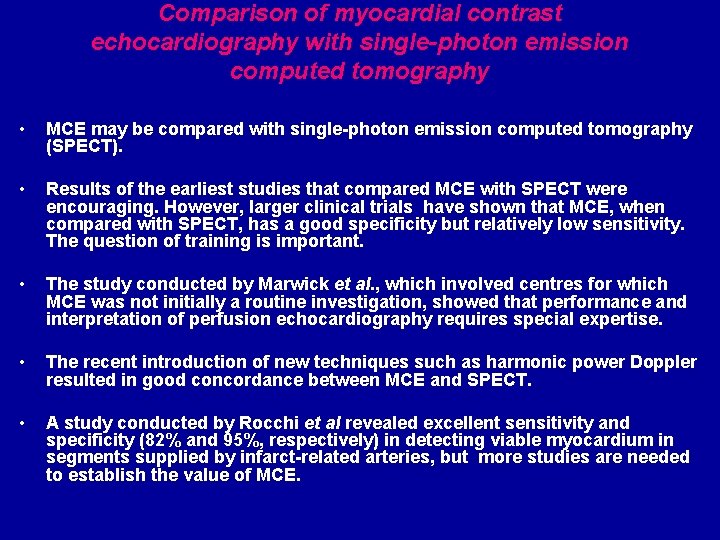 Comparison of myocardial contrast echocardiography with single-photon emission computed tomography

• MCE may be compared with single-photon emission computed tomography (SPECT).

• Results of the earliest studies that compared MCE with SPECT were encouraging. However, larger clinical trials have shown that MCE, when compared with SPECT, has a good specificity but relatively low sensitivity. The question of training is important.

• The study conducted by Marwick et al., which involved centres for which MCE was not initially a routine investigation, showed that performance and interpretation of perfusion echocardiography requires special expertise.

• The recent introduction of new techniques such as harmonic power Doppler resulted in good concordance between MCE and SPECT.

• A study conducted by Rocchi et al revealed excellent sensitivity and specificity (82% and 95%, respectively) in detecting viable myocardium in segments supplied by infarct-related arteries, but more studies are needed to establish the value of MCE.